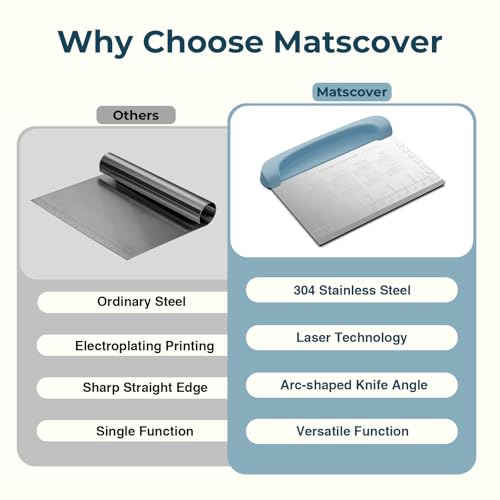 Why Choose Matscover

Others

Ordinary Steel

Electroplating Printing

Sharp Straight Edge

Single Function

Matscover

304 Stainless Steel

Laser Technology

Arc-shaped Knife Angle

Versatile Function